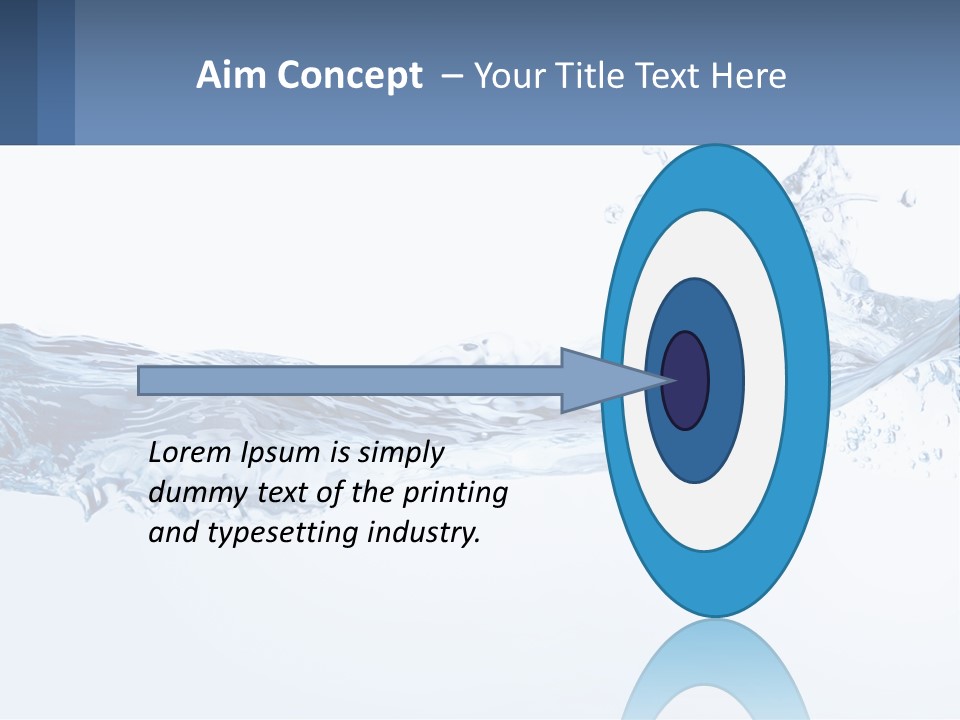 Aim Concept – Your Title Text Here

Lorem Ipsum is simply dummy text of the printing and typesetting industry.